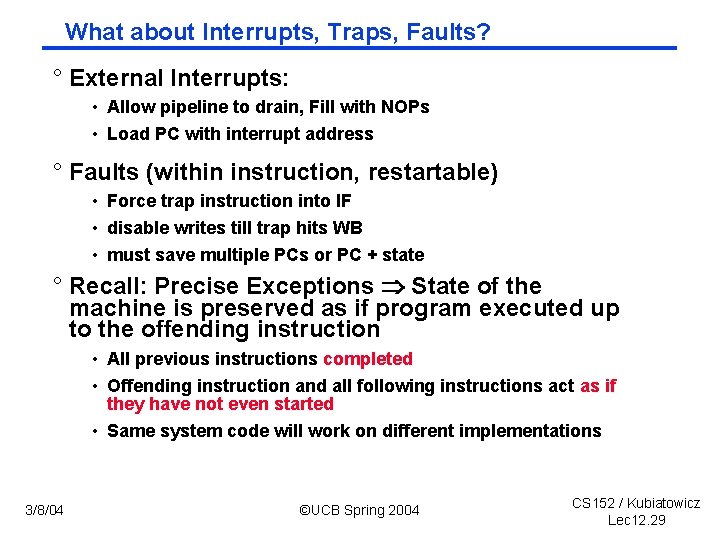 What about Interrupts, Traps, Faults?

° External Interrupts:

• Allow pipeline to drain, Fill with NOPs

• Load PC with interrupt address

° Faults (within instruction, restartable)

• Force trap instruction into IF

• disable writes till trap hits WB

• must save multiple PCs or PC + state

° Recall: Precise Exceptions $\Rightarrow$ State of the machine is preserved as if program executed up to the offending instruction

• All previous instructions completed

• Offending instruction and all following instructions act as if they have not even started

• Same system code will work on different implementations

3/8/04

©UCB Spring 2004

CS152 / Kubiatowicz
Lec12.29